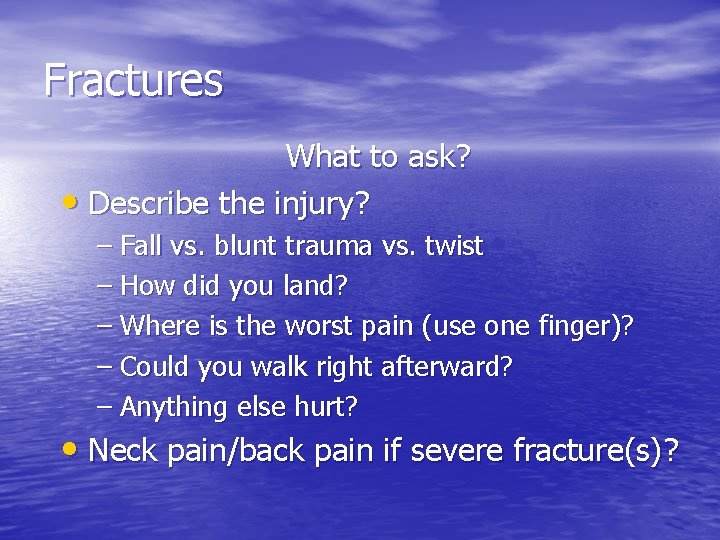 Fractures

What to ask?

• Describe the injury?
– Fall vs. blunt trauma vs. twist
– How did you land?
– Where is the worst pain (use one finger)?
– Could you walk right afterward?
– Anything else hurt?

• Neck pain/back pain if severe fracture(s)?